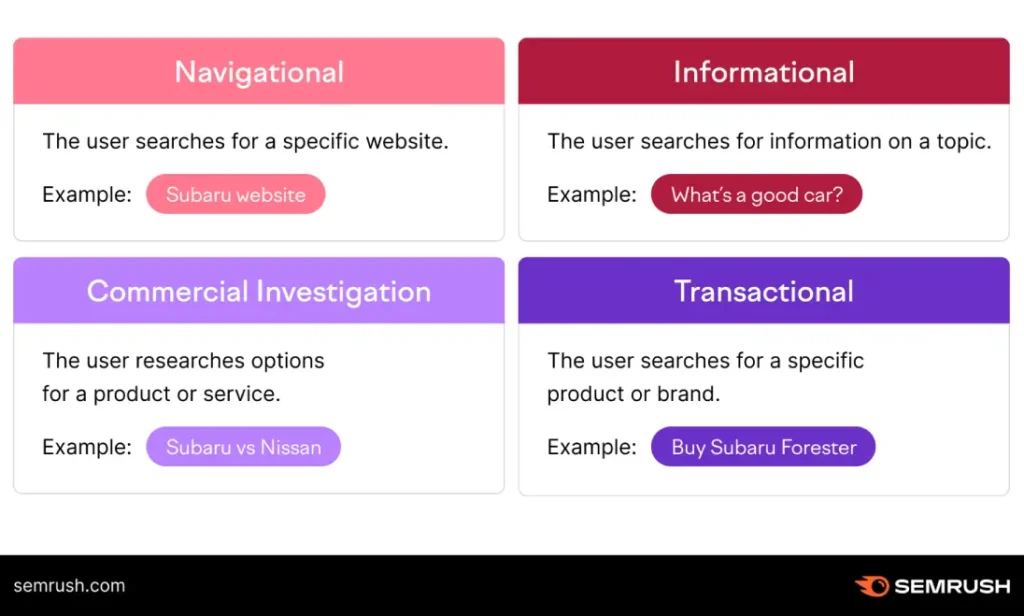 Navigational

The user searches for a specific website.

Example: Subaru website

Informational

The user searches for information on a topic.

Example: What's a good car?

Commercial Investigation

The user researches options for a product or service.

Example: Subaru vs Nissan

Transactional

The user searches for a specific product or brand.

Example: Buy Subaru Forester

semrush.com

SEMRUSH